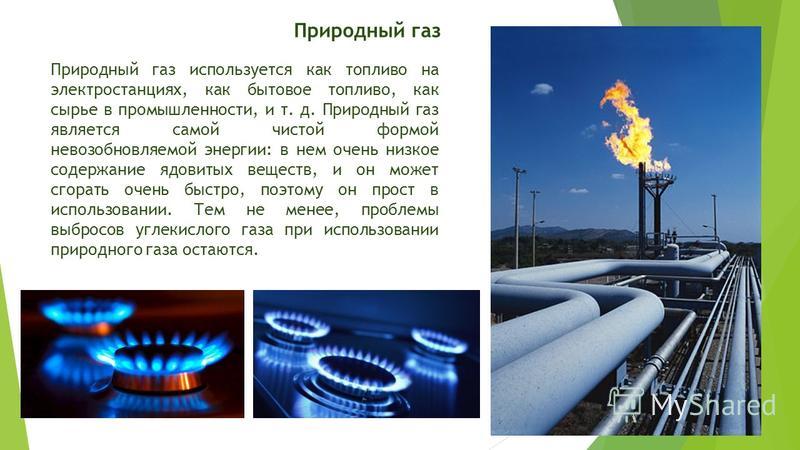 Природный газ

Природный газ используется как топливо на электростанциях, как бытовое топливо, как сырье в промышленности, и т. д. Природный газ является самой чистой формой невозобновляемой энергии: в нем очень низкое содержание ядовитых веществ, и он может сгорать очень быстро, поэтому он прост в использовании. Тем не менее, проблемы выбросов углекислого газа при использовании природного газа остаются.

MyShared